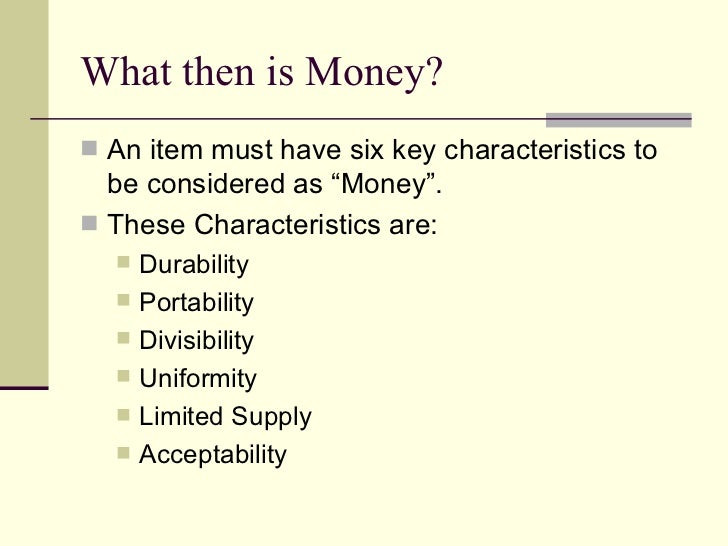 What then is Money?

An item must have six key characteristics to be considered as “Money”.

These Characteristics are:

Durability

Portability

Divisibility

Uniformity

Limited Supply

Acceptability